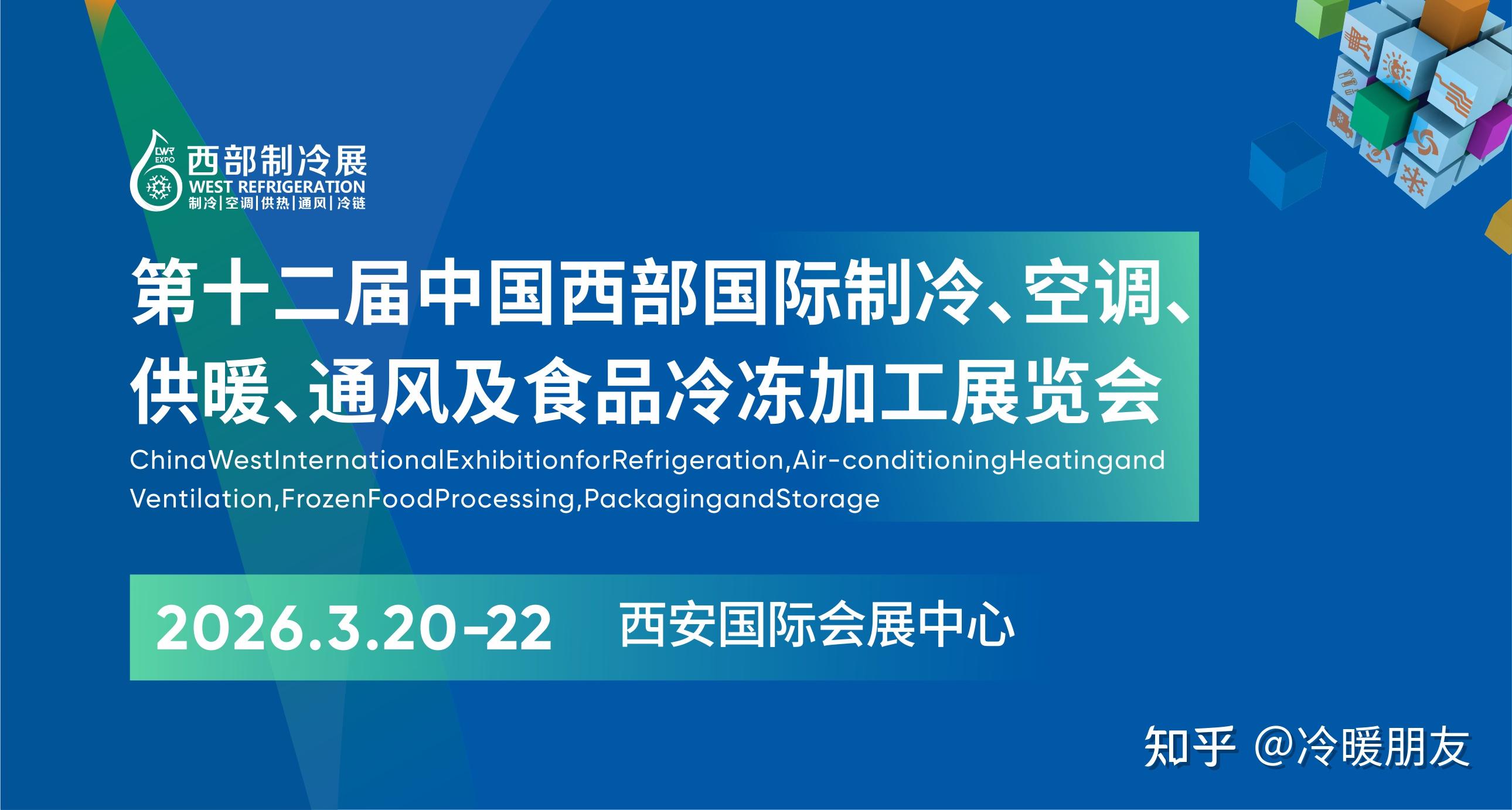 CWR EXPO 西部制冷展
WEST REFRIGERATION
制冷|空调|供热|通风|冷链

第十二届中国西部国际制冷、空调、供暖、通风及食品冷冻加工展览会

ChinaWestInternationalExhibitionforRefrigeration,Air-conditioningHeatingand Ventilation,FrozenFoodProcessing,PackagingandStorage

2026.3.20-22 西安国际会展中心

知乎 @冷暖朋友